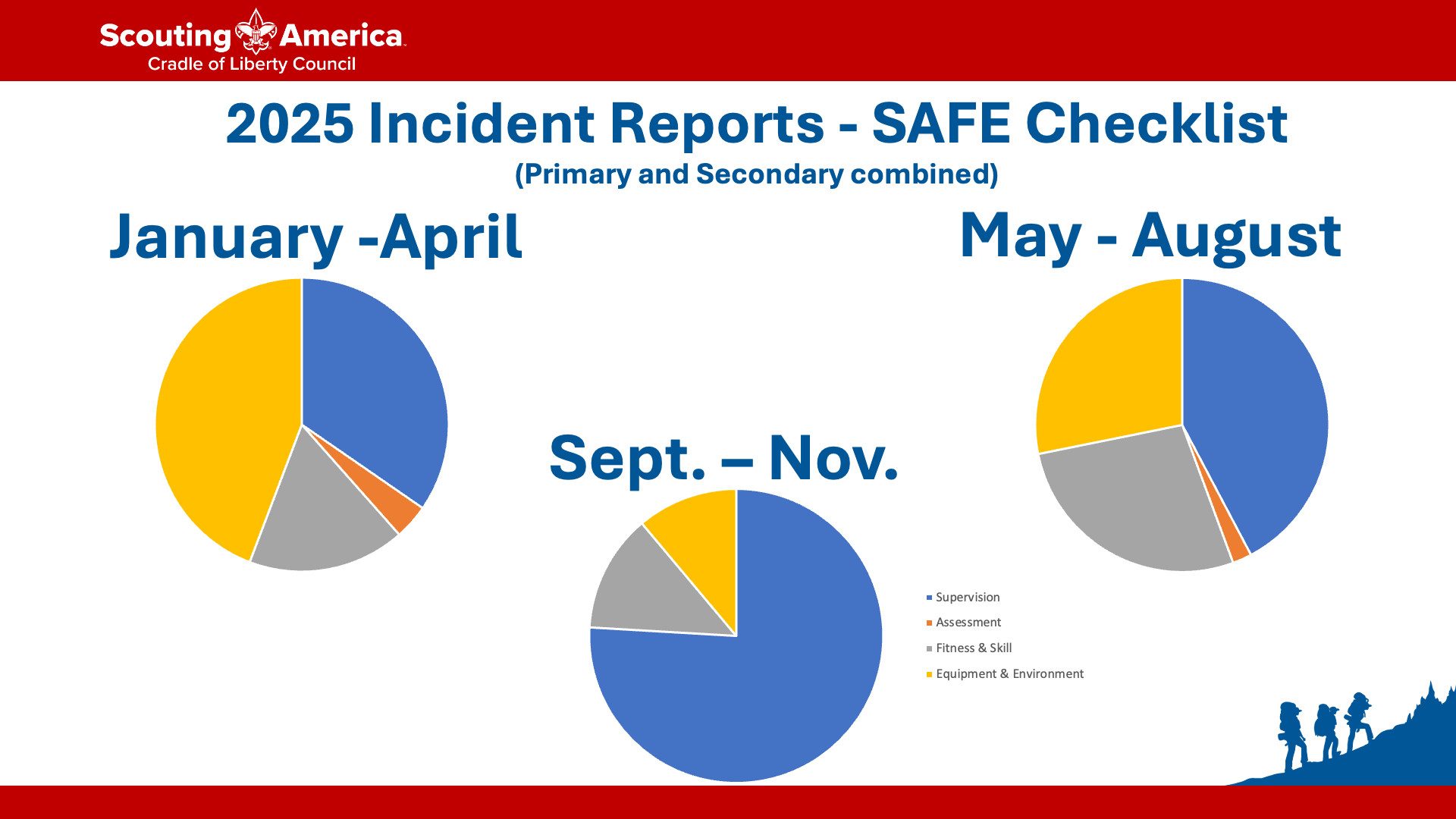 Scouting America
Cradle of Liberty Council

2025 Incident Reports - SAFE Checklist
(Primary and Secondary combined)

January -April

May - August

Sept. – Nov.

Supervision
Assessment
Fitness & Skill
Equipment & Environment